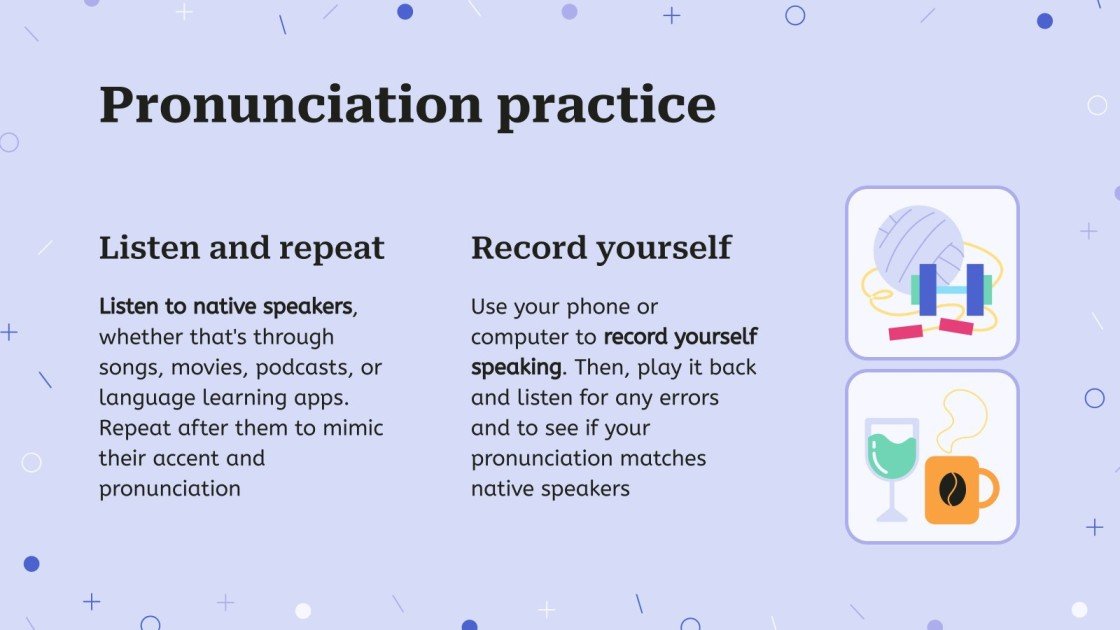 Pronunciation practice

Listen and repeat

Listen to native speakers, whether that's through songs, movies, podcasts, or language learning apps. Repeat after them to mimic their accent and pronunciation

Record yourself

Use your phone or computer to record yourself speaking. Then, play it back and listen for any errors and to see if your pronunciation matches native speakers